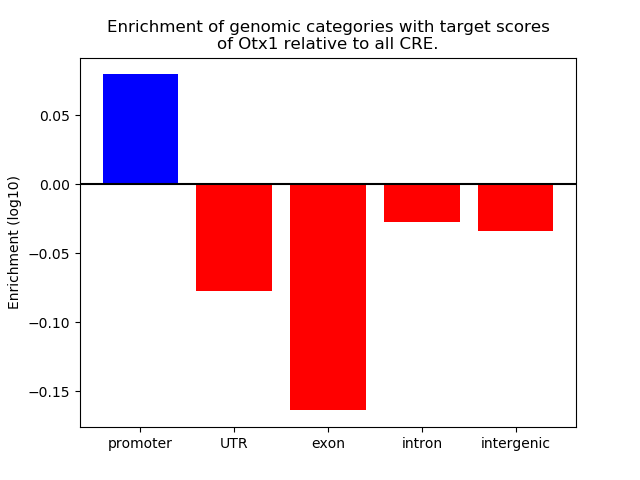 Enrichment of genomic categories with target scores of Otx1 relative to all CRE.

Enrichment (log10)

0.05
0.00
−0.05
−0.10
−0.15

promoter
UTR
exon
intron
intergenic